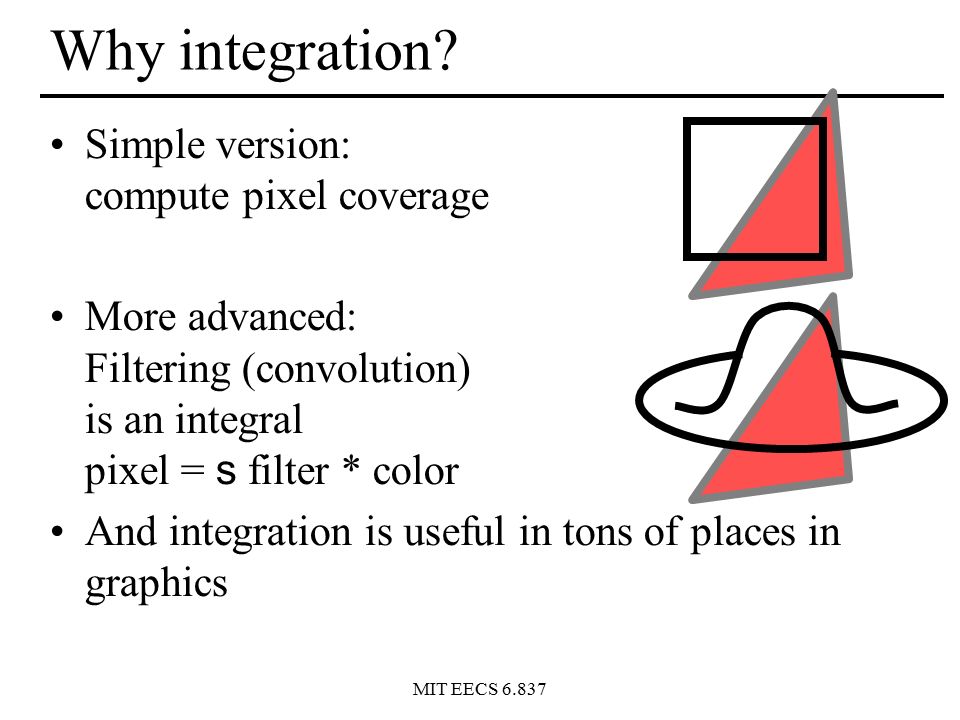 Why integration?

• Simple version: compute pixel coverage

• More advanced: Filtering (convolution) is an integral pixel = s filter * color

• And integration is useful in tons of places in graphics

MIT EECS 6.837